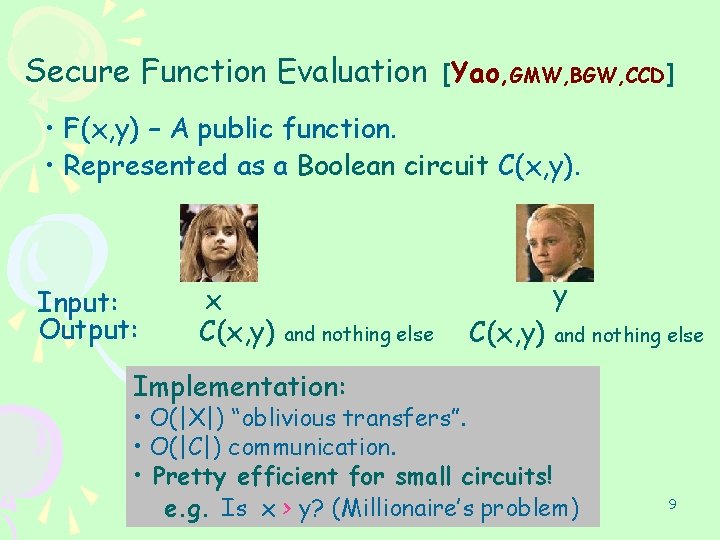 Secure Function Evaluation [Yao,GMW,BGW,CCD]

• F(x,y) – A public function.
• Represented as a Boolean circuit C(x,y).

Input: x y
Output: C(x,y) and nothing else C(x,y) and nothing else

Implementation:
• O(|X|) "oblivious transfers".
• O(|C|) communication.
• Pretty efficient for small circuits!
e.g. Is x > y? (Millionaire's problem)

9